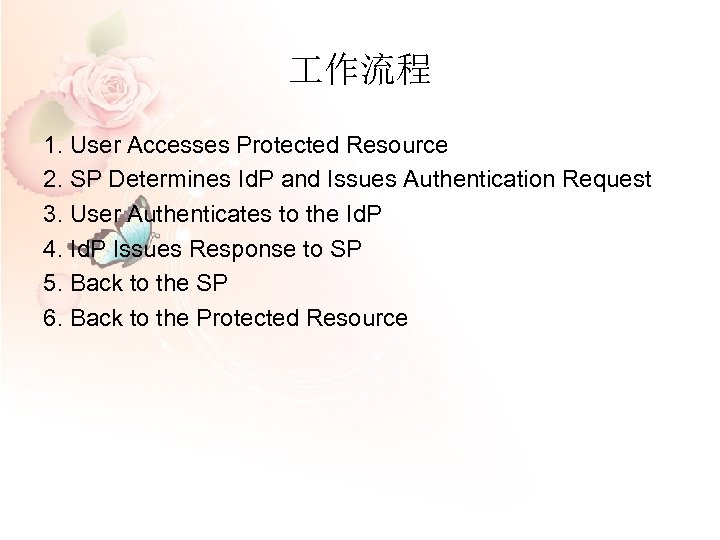 工作流程

1. User Accesses Protected Resource
2. SP Determines IdP and Issues Authentication Request
3. User Authenticates to the IdP
4. IdP Issues Response to SP
5. Back to the SP
6. Back to the Protected Resource